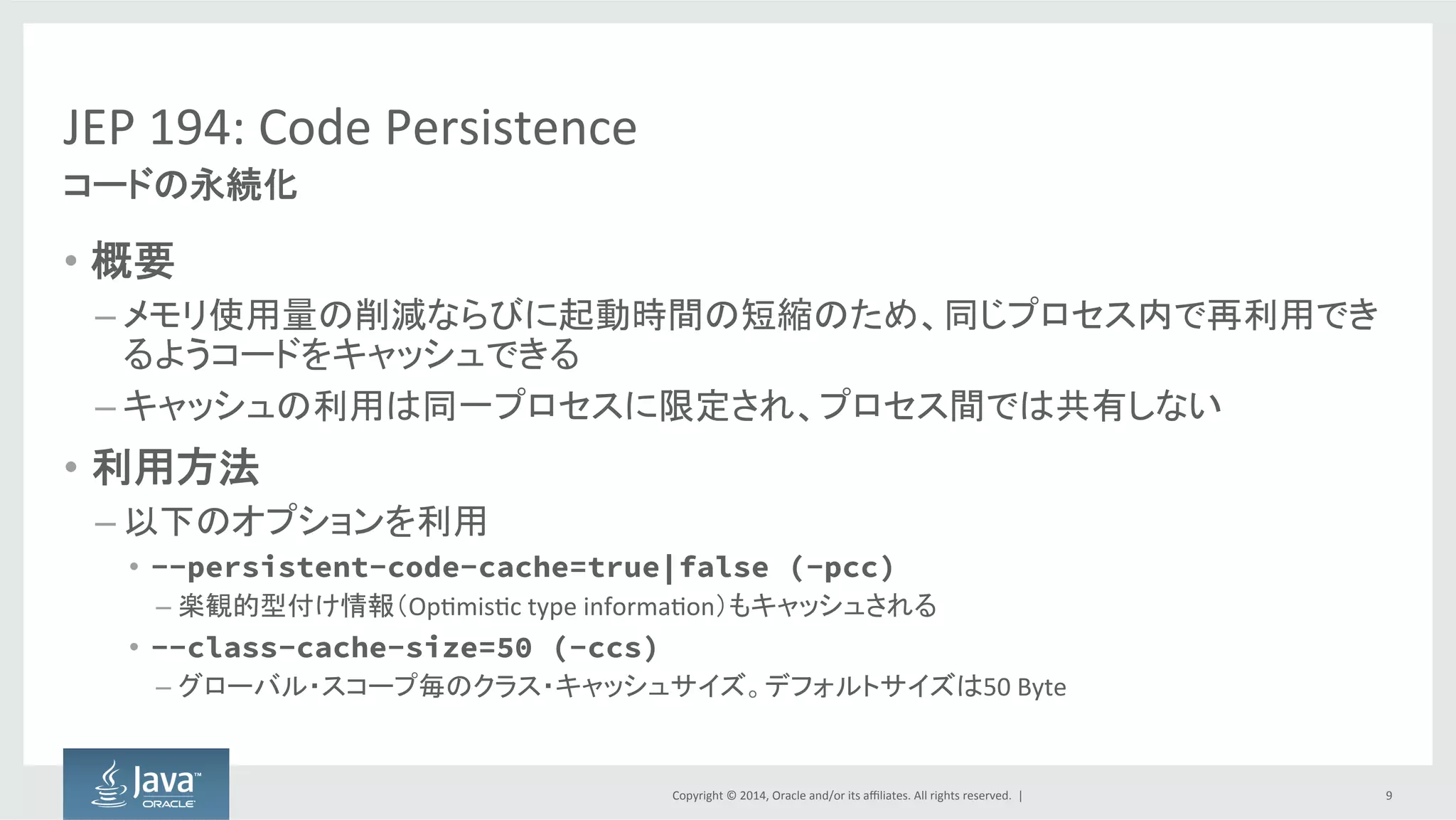 JEP 194: Code Persistence
コードの永続化

• 概要
– メモリ使用量の削減ならびに起動時間の短縮のため、同じプロセス内で再利用できるようコードをキャッシュできる
– キャッシュの利用は同一プロセスに限定され、プロセス間では共有しない

• 利用方法
– 以下のオプションを利用
• --persistent-code-cache=true|false (-pcc)
– 楽観的型付け情報(Optimistic type information)もキャッシュされる
• --class-cache-size=50 (-ccs)
– グローバル・スコープ毎のクラス・キャッシュサイズ。デフォルトサイズは50 Byte

Java™ ORACLE

Copyright © 2014, Oracle and/or its affiliates. All rights reserved. |

9